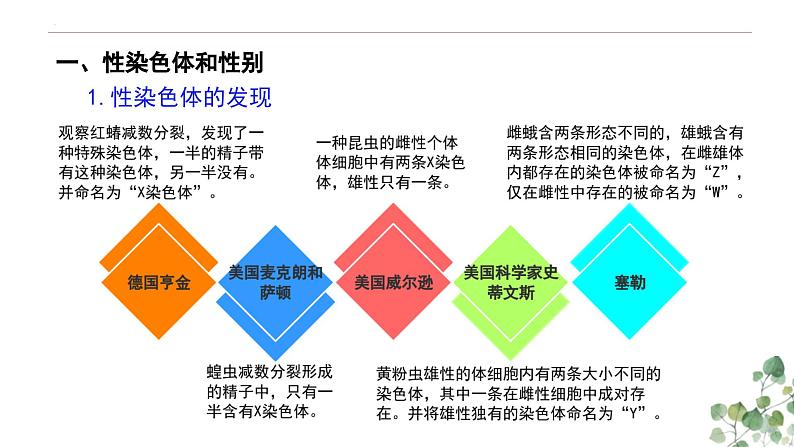 一、性染色体和性别

1. 性染色体的发现

观察红蝽减数分裂，发现了一种特殊染色体，一半的精子带有这种染色体，另一半没有。并命名为“X染色体”。

一种昆虫的雌性个体体细胞中有两条X染色体，雄性只有一条。

雌蛾含两条形态不同的，雄蛾含有两条形态相同的染色体，在雌雄体内都存在的染色体被命名为“Z”，仅在雌性中存在的被命名为“W”。

德国亨金

美国麦克朗和萨顿

美国威尔逊

美国科学家史蒂文斯

塞勒

蝗虫减数分裂形成的精子中，只有一半含有X染色体。

黄粉虫雄性的体细胞内有两条大小不同的染色体，其中一条在雌性细胞中成对存在。并将雄性独有的染色体命名为“Y”。